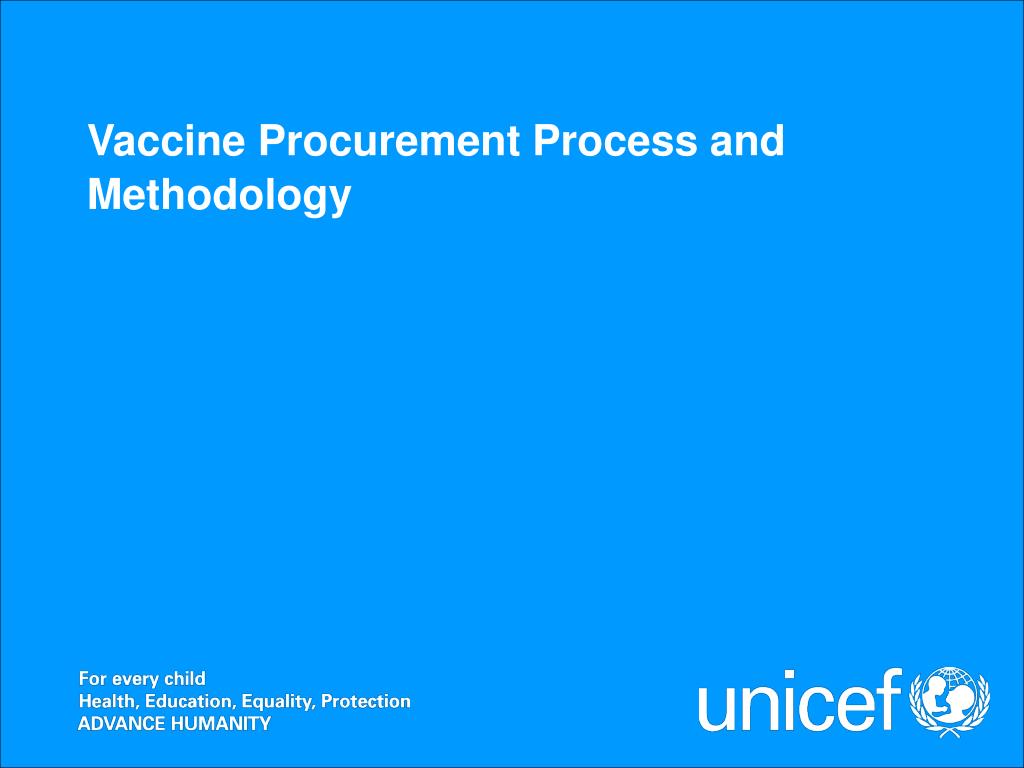 Vaccine Procurement Process and Methodology

For every child
Health, Education, Equality, Protection
ADVANCE HUMANITY

unicef